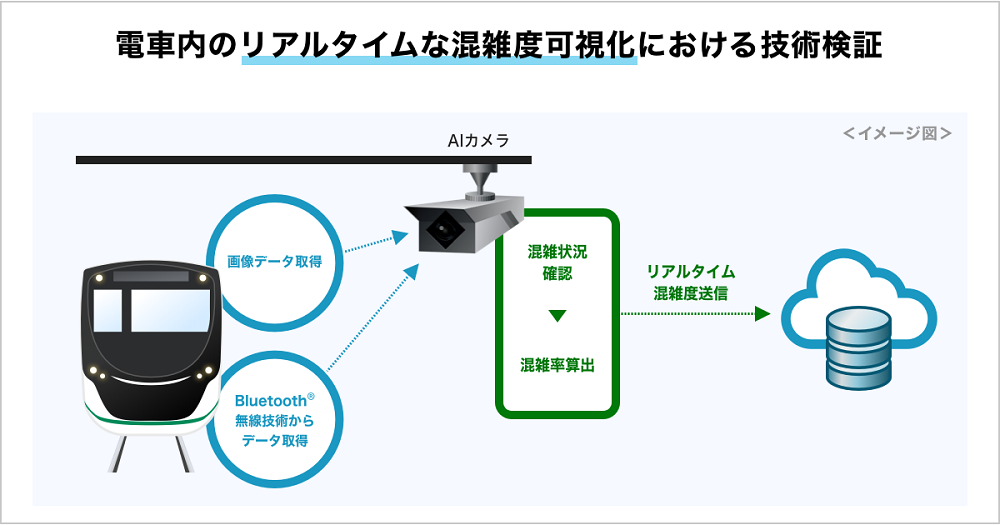 電車内のリアルタイムな混雑度可視化における技術検証

<イメージ図>

AIカメラ

画像データ取得

Bluetooth®
無線技術から
データ取得

混雑状況
確認

▼

混雑率算出

リアルタイム
混雑度送信